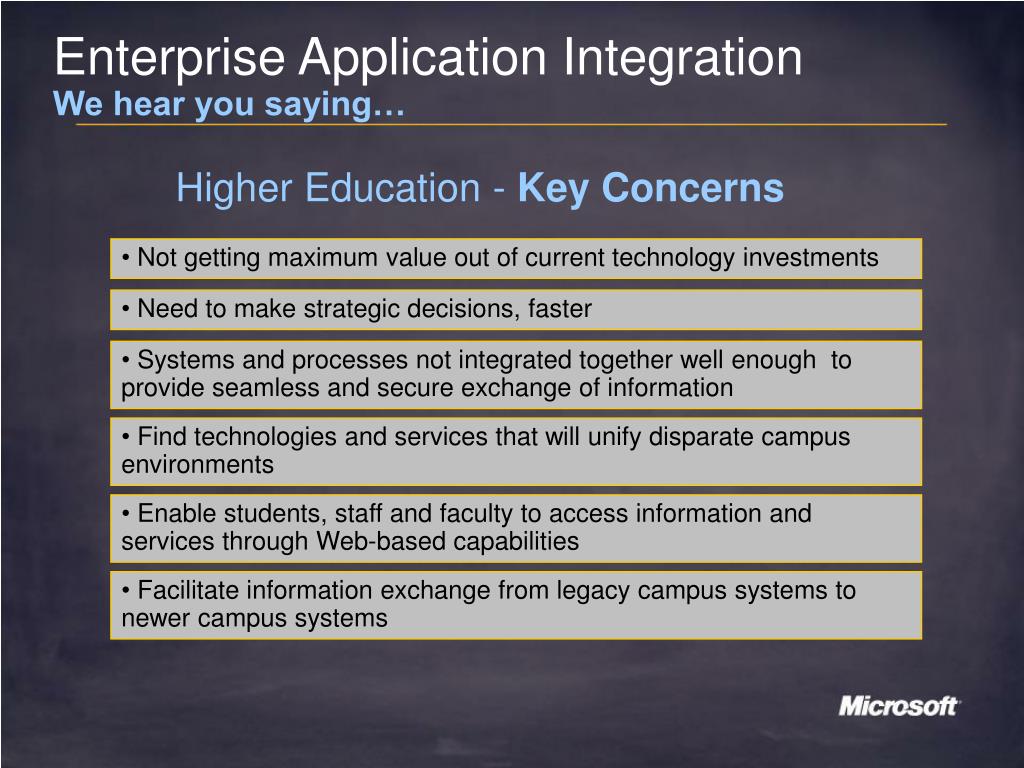 Enterprise Application Integration
We hear you saying…

Higher Education - Key Concerns

• Not getting maximum value out of current technology investments

• Need to make strategic decisions, faster

• Systems and processes not integrated together well enough to provide seamless and secure exchange of information

• Find technologies and services that will unify disparate campus environments

• Enable students, staff and faculty to access information and services through Web-based capabilities

• Facilitate information exchange from legacy campus systems to newer campus systems

Microsoft